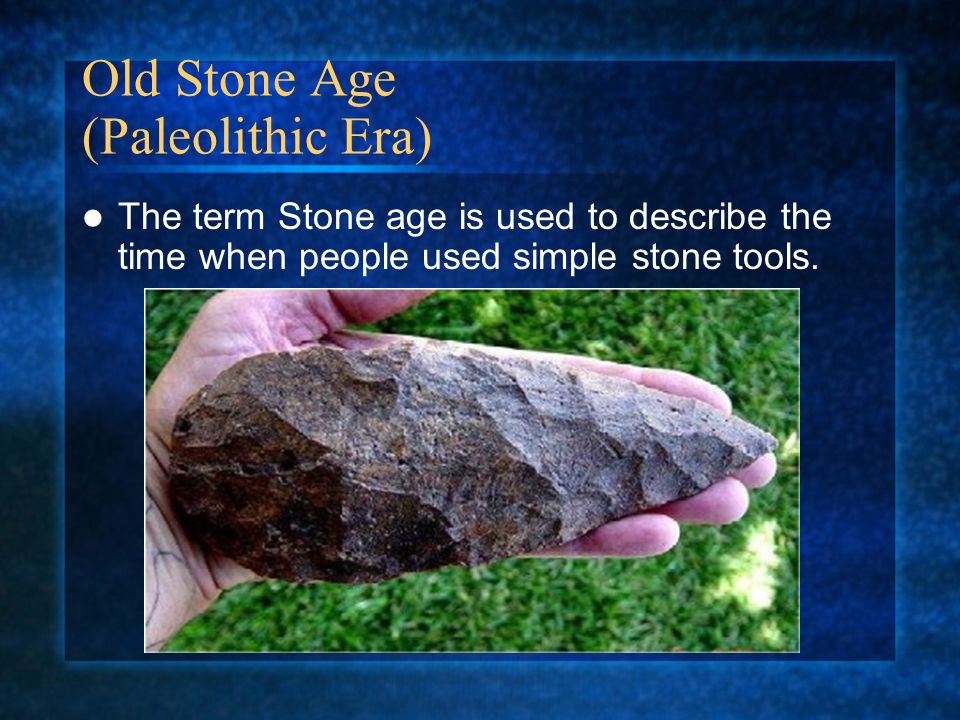 Old Stone Age
(Paleolithic Era)

● The term Stone age is used to describe the time when people used simple stone tools.